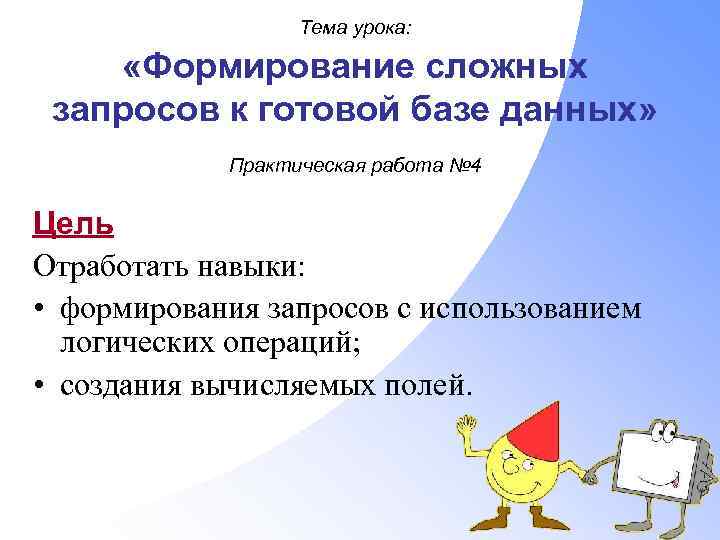 Тема урока:

«Формирование сложных запросов к готовой базе данных»

Практическая работа №4

Цель

Отработать навыки:

• формирования запросов с использованием логических операций;

• создания вычисляемых полей.